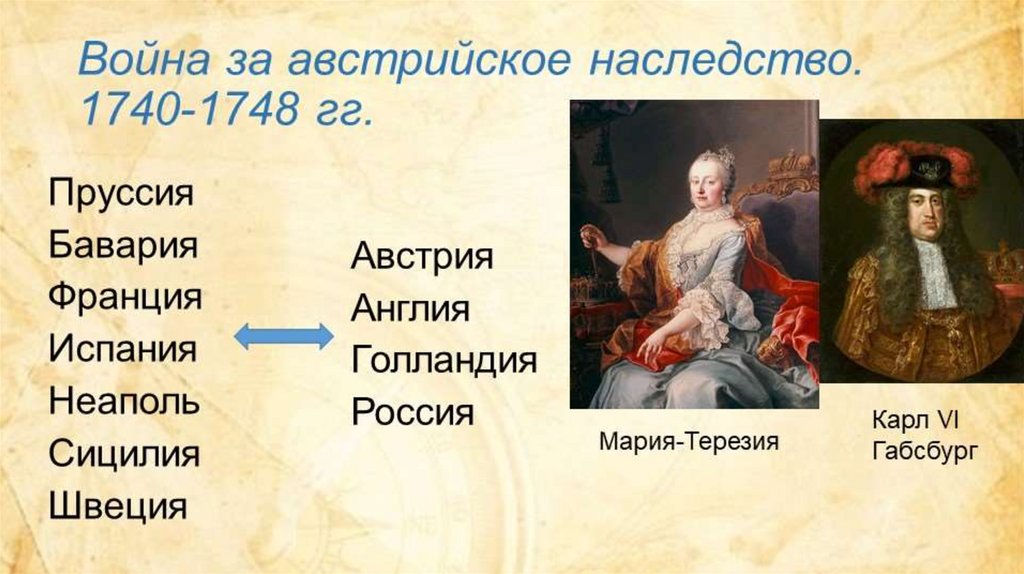 Война за австрийское наследство. 1740-1748 гг.

Пруссия
Бавария
Франция
Испания
Неаполь
Сицилия
Швеция

Австрия
Англия
Голландия
Россия

Мария-Терезия

Карл VI
Габсбург